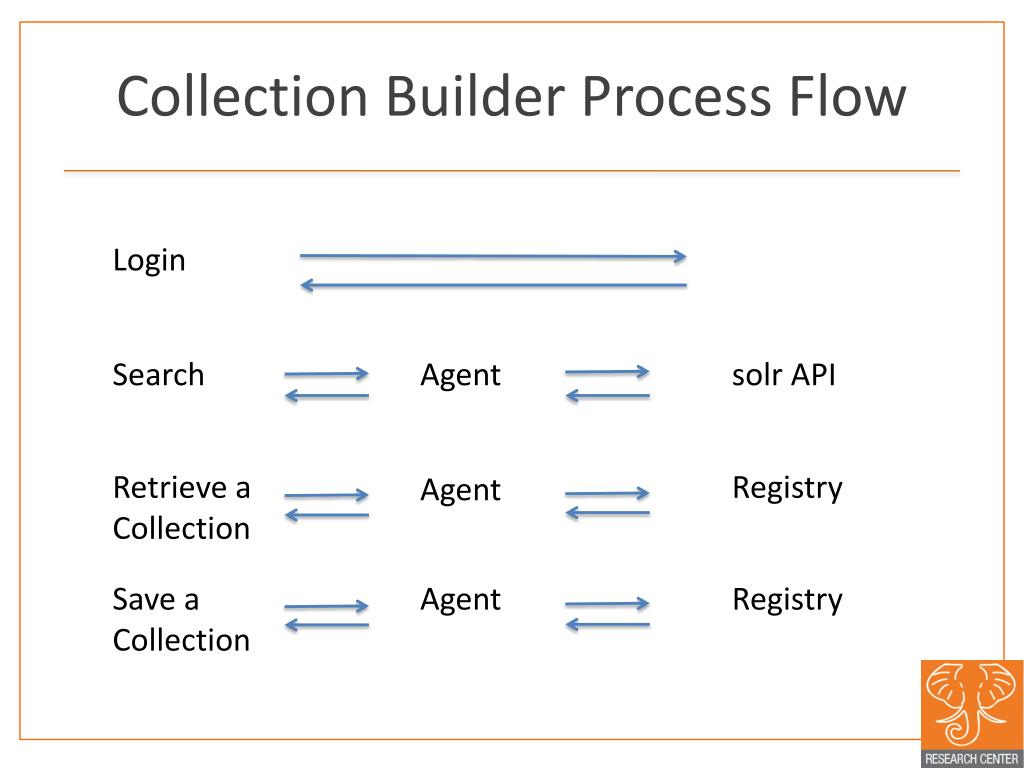 Collection Builder Process Flow

Login

Search Agent solr API

Retrieve a Collection Agent Registry

Save a Collection Agent Registry

RESEARCH CENTER